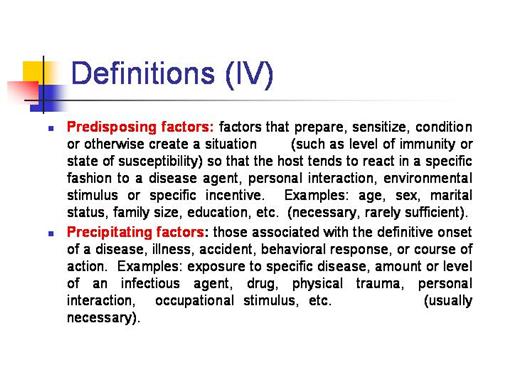 Definitions (IV)

Predisposing factors: factors that prepare, sensitize, condition or otherwise create a situation (such as level of immunity or state of susceptibility) so that the host tends to react in a specific fashion to a disease agent, personal interaction, environmental stimulus or specific incentive. Examples: age, sex, marital status, family size, education, etc. (necessary, rarely sufficient).

Precipitating factors: those associated with the definitive onset of a disease, illness, accident, behavioral response, or course of action. Examples: exposure to specific disease, amount or level of an infectious agent, drug, physical trauma, personal interaction, occupational stimulus, etc. (usually necessary).